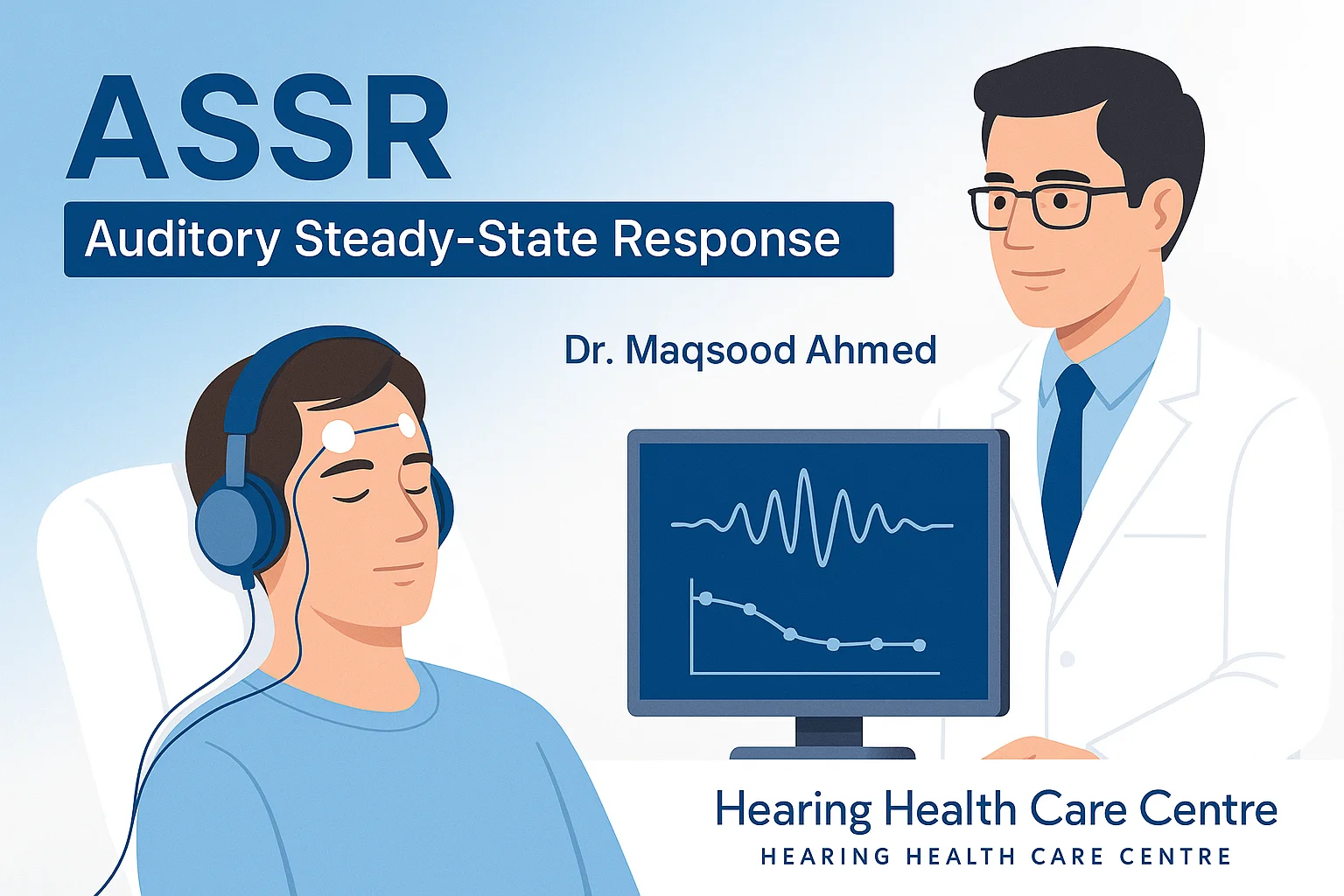 ASSR

Auditory Steady-State Response

Dr. Maqsood Ahmed

Hearing Health Care Centre
HEARING HEALTH CARE CENTRE